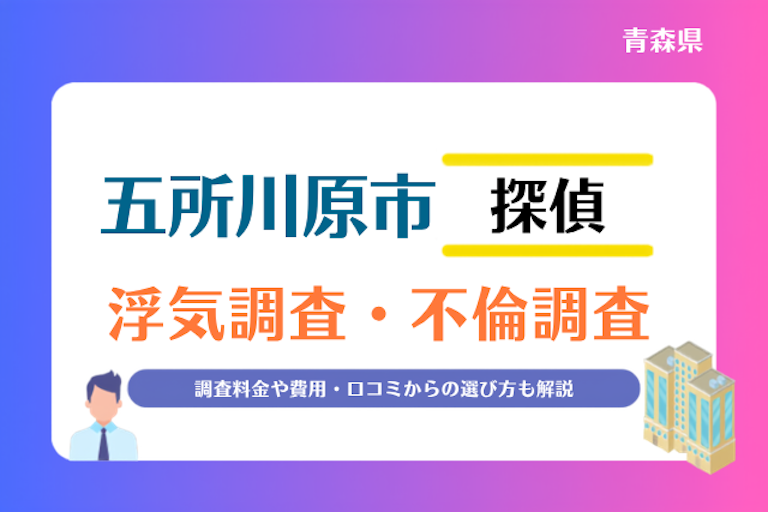 青森県

五所川原市 探偵

浮気調査・不倫調査

調査料金や費用・口コミからの選び方も解説